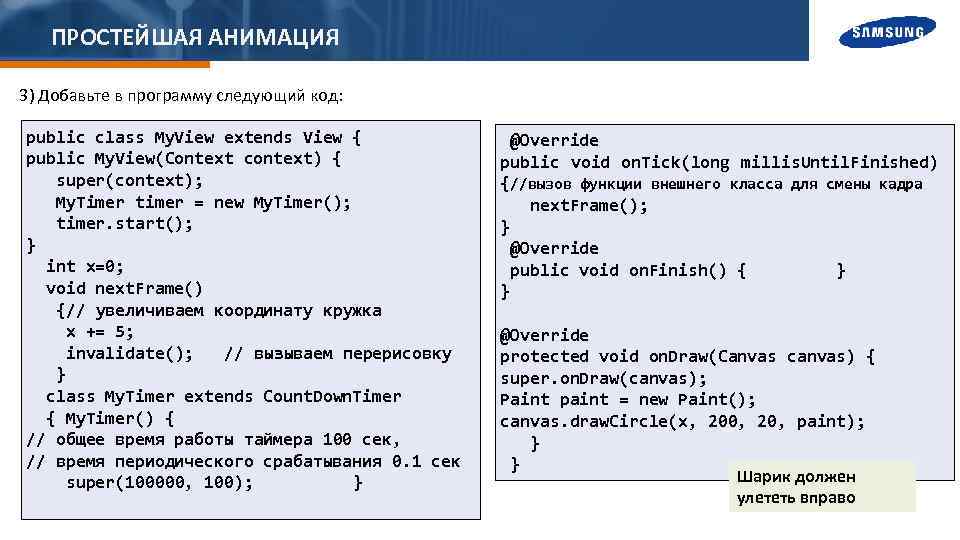 ПРОСТЕЙШАЯ АНИМАЦИЯ

SAMSUNG

3) Добавьте в программу следующий код:

public class MyView extends View {
public MyView(Context context) {
super(context);
MyTimer timer = new MyTimer();
timer.start();
}
int x=0;
void nextFrame()
{// увеличиваем координату кружка
x += 5;
invalidate(); // вызываем перерисовку
}
class MyTimer extends CountDownTimer
{ MyTimer() {
// общее время работы таймера 100 сек,
// время периодического срабатывания 0.1 сек
super(100000, 100); }

@Override
public void onTick(long millisUntilFinished)
{//вызов функции внешнего класса для смены кадра
nextFrame();
}
@Override
public void onFinish() { }
}

@Override
protected void onDraw(Canvas canvas) {
super.onDraw(canvas);
Paint paint = new Paint();
canvas.drawCircle(x, 200, 20, paint);
}
}

Шарик должен улететь вправо